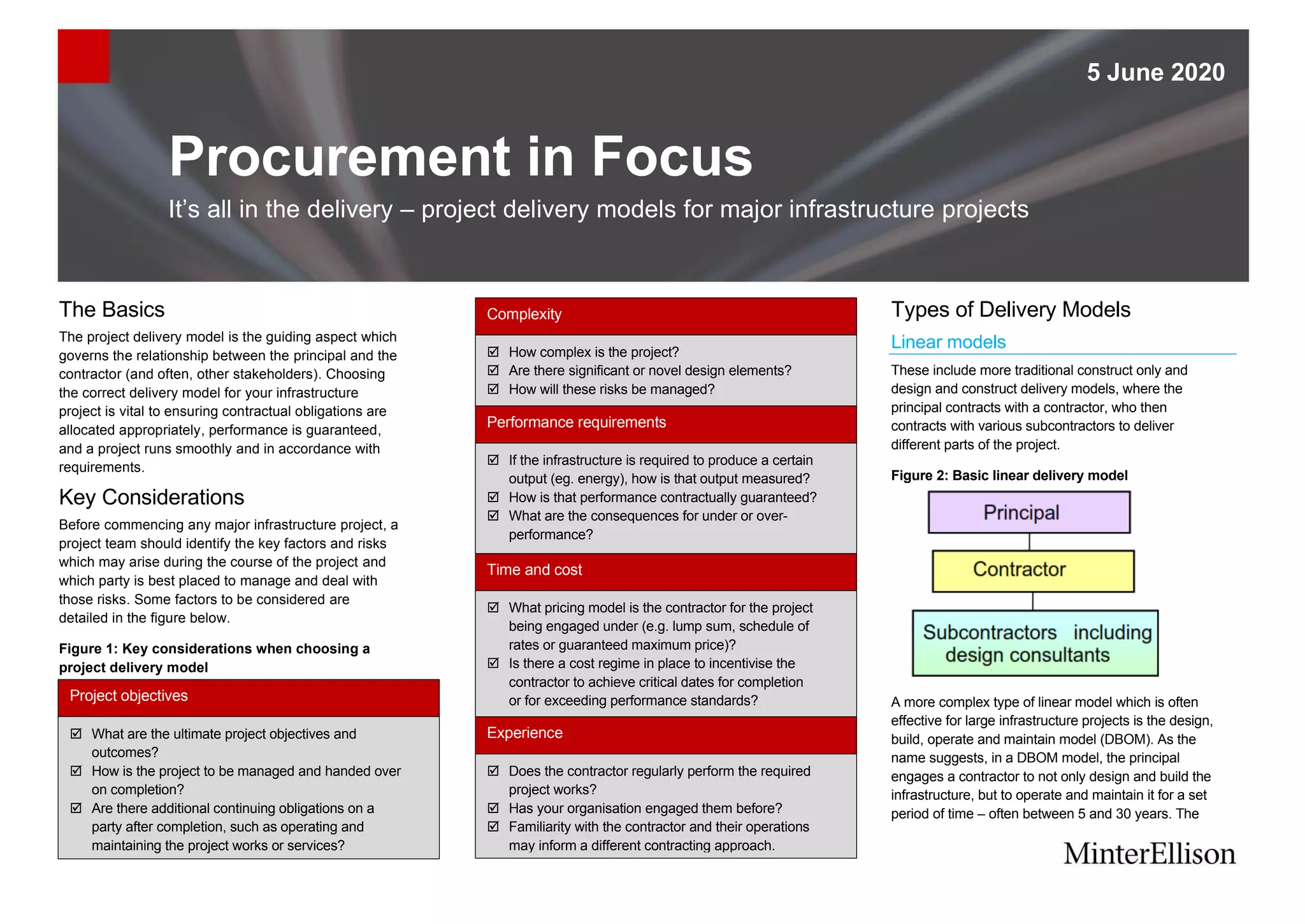 5 June 2020

Procurement in Focus

It's all in the delivery – project delivery models for major infrastructure projects

The Basics

The project delivery model is the guiding aspect which governs the relationship between the principal and the contractor (and often, other stakeholders). Choosing the correct delivery model for your infrastructure project is vital to ensuring contractual obligations are allocated appropriately, performance is guaranteed, and a project runs smoothly and in accordance with requirements.

Key Considerations

Before commencing any major infrastructure project, a project team should identify the key factors and risks which may arise during the course of the project and which party is best placed to manage and deal with those risks. Some factors to be considered are detailed in the figure below.

Figure 1: Key considerations when choosing a project delivery model

Project objectives

☑ What are the ultimate project objectives and outcomes?
☑ How is the project to be managed and handed over on completion?
☑ Are there additional continuing obligations on a party after completion, such as operating and maintaining the project works or services?

Complexity

☑ How complex is the project?
☑ Are there significant or novel design elements?
☑ How will these risks be managed?

Performance requirements

☑ If the infrastructure is required to produce a certain output (eg. energy), how is that output measured?
☑ How is that performance contractually guaranteed?
☑ What are the consequences for under or over-performance?

Time and cost

☑ What pricing model is the contractor for the project being engaged under (e.g. lump sum, schedule of rates or guaranteed maximum price)?
☑ Is there a cost regime in place to incentivise the contractor to achieve critical dates for completion or for exceeding performance standards?

Experience

☑ Does the contractor regularly perform the required project works?
☑ Has your organisation engaged them before?
☑ Familiarity with the contractor and their operations may inform a different contracting approach.

Types of Delivery Models

Linear models

These include more traditional construct only and design and construct delivery models, where the principal contracts with a contractor, who then contracts with various subcontractors to deliver different parts of the project.

Figure 2: Basic linear delivery model

Principal

Contractor

Subcontractors including design consultants

A more complex type of linear model which is often effective for large infrastructure projects is the design, build, operate and maintain model (DBOM). As the name suggests, in a DBOM model, the principal engages a contractor to not only design and build the infrastructure, but to operate and maintain it for a set period of time – often between 5 and 30 years. The

MinterEllison